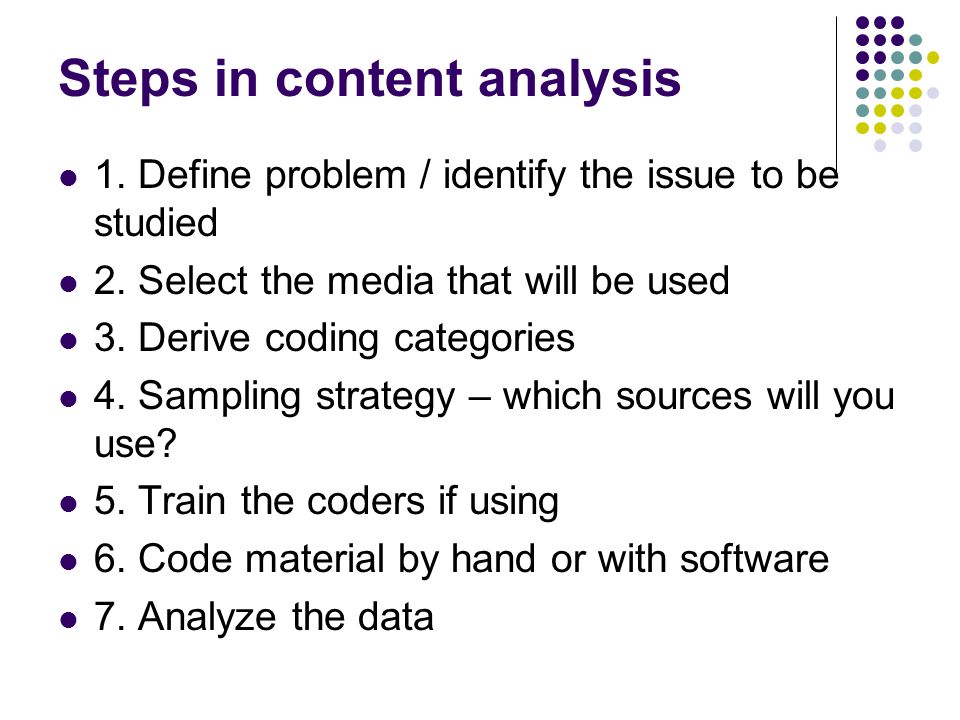 Steps in content analysis

- 1. Define problem / identify the issue to be studied
- 2. Select the media that will be used
- 3. Derive coding categories
- 4. Sampling strategy – which sources will you use?
- 5. Train the coders if using
- 6. Code material by hand or with software
- 7. Analyze the data